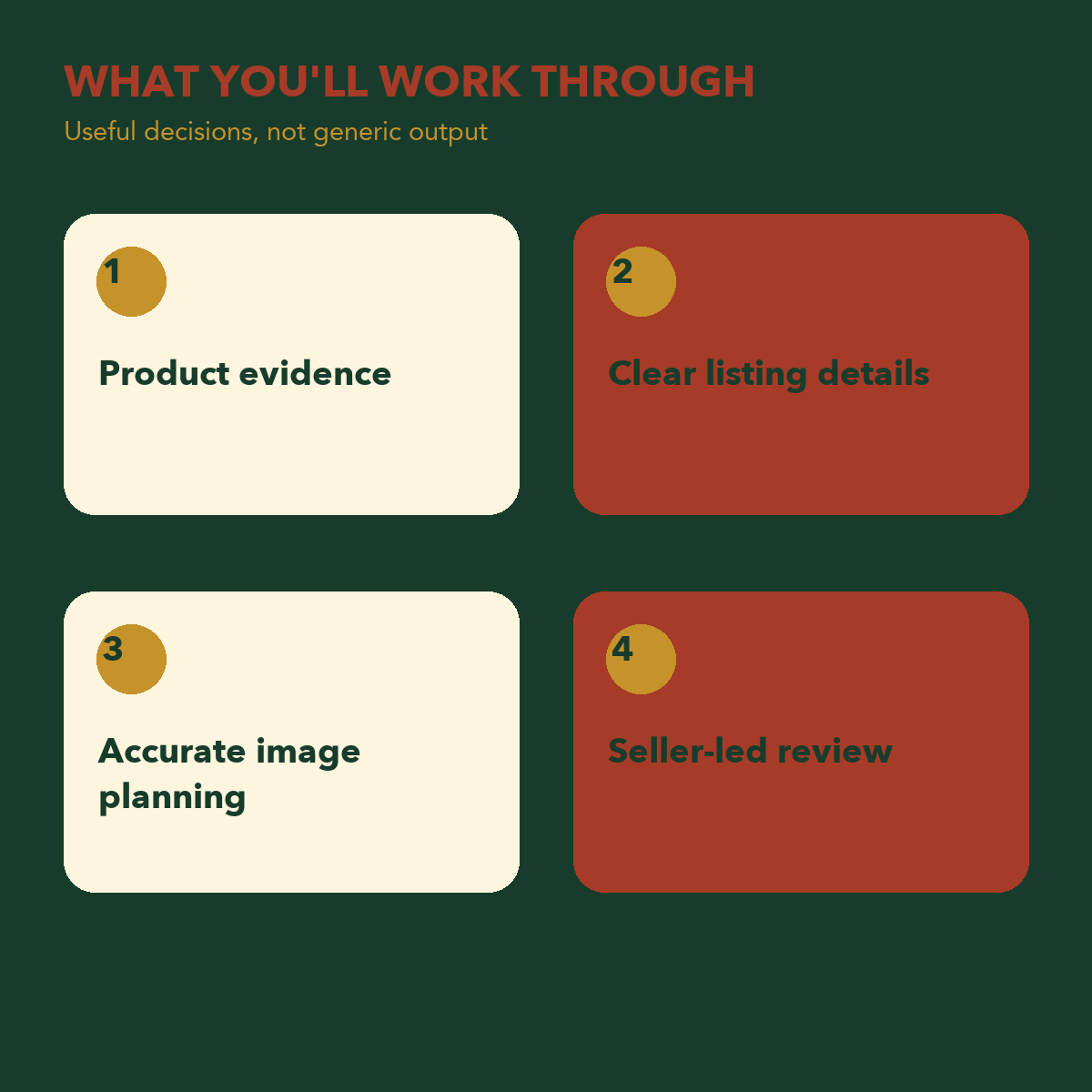 WHAT YOU'LL WORK THROUGH

Useful decisions, not generic output

1

Product evidence

2

Clear listing details

3

Accurate image planning

4

Seller-led review